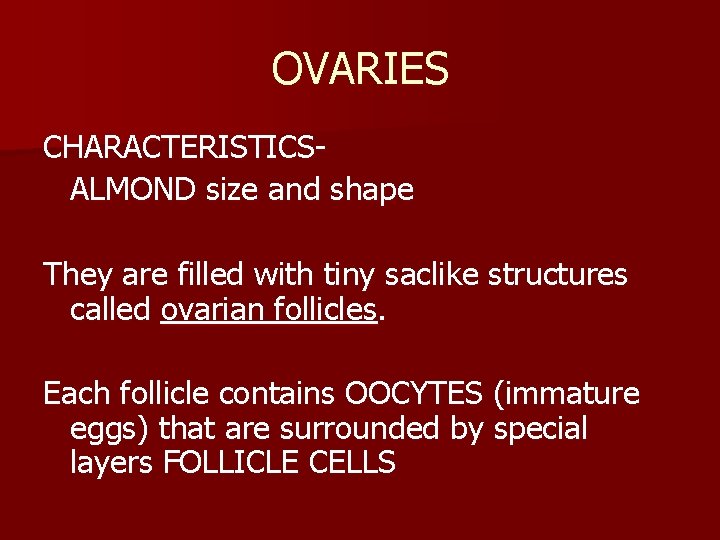 OVARIES

CHARACTERISTICS-
ALMOND size and shape

They are filled with tiny saclike structures called ovarian follicles.

Each follicle contains OOCYTES (immature eggs) that are surrounded by special layers FOLLICLE CELLS